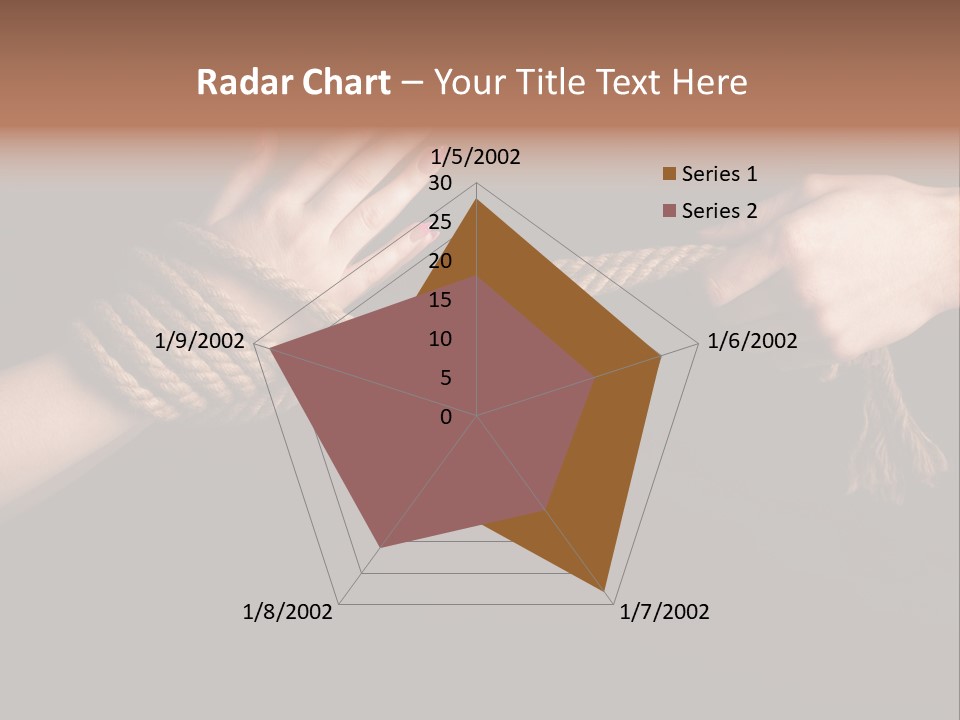 Radar Chart – Your Title Text Here

1/5/2002

30
25
20
15
10
5
0

1/6/2002
1/7/2002
1/8/2002
1/9/2002

Series 1
Series 2